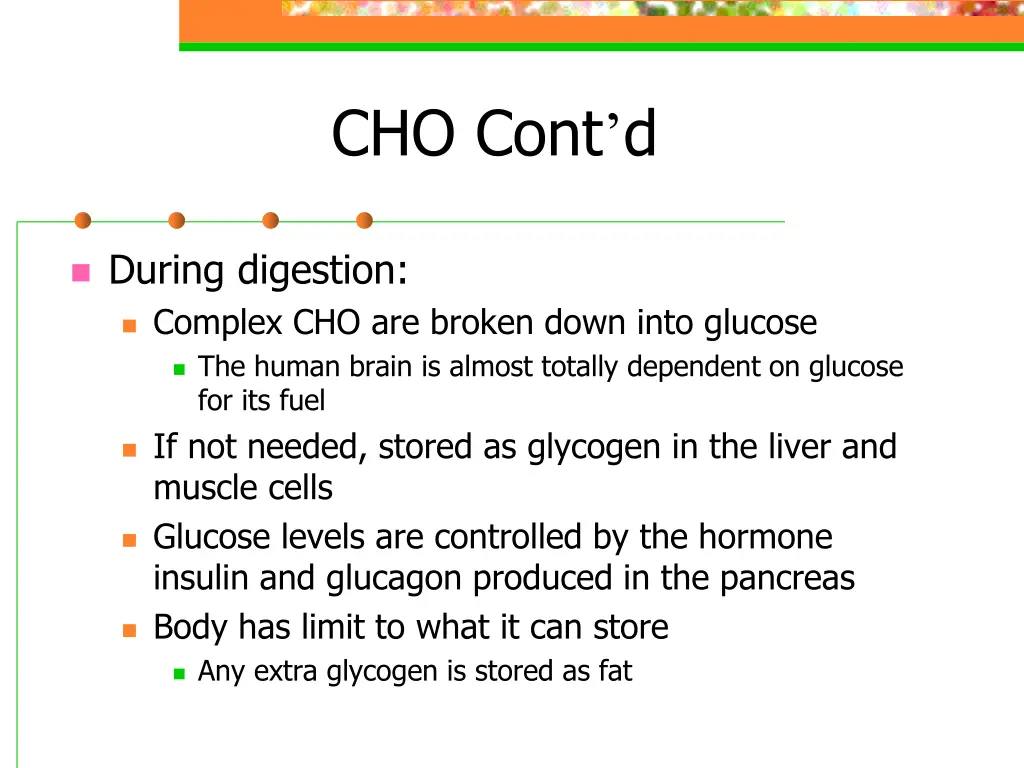 CHO Cont’d

During digestion:

Complex CHO are broken down into glucose

The human brain is almost totally dependent on glucose for its fuel

If not needed, stored as glycogen in the liver and muscle cells

Glucose levels are controlled by the hormone insulin and glucagon produced in the pancreas

Body has limit to what it can store

Any extra glycogen is stored as fat